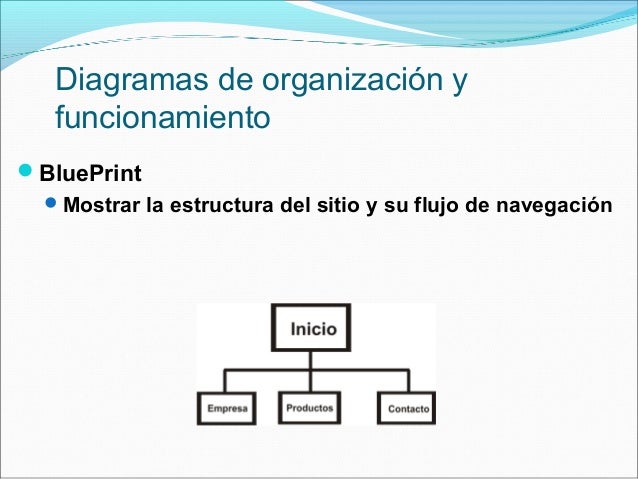 Diagramas de organización y funcionamiento

BluePrint

Mostrar la estructura del sitio y su flujo de navegación

Inicio

Empresa

Productos

Contacto